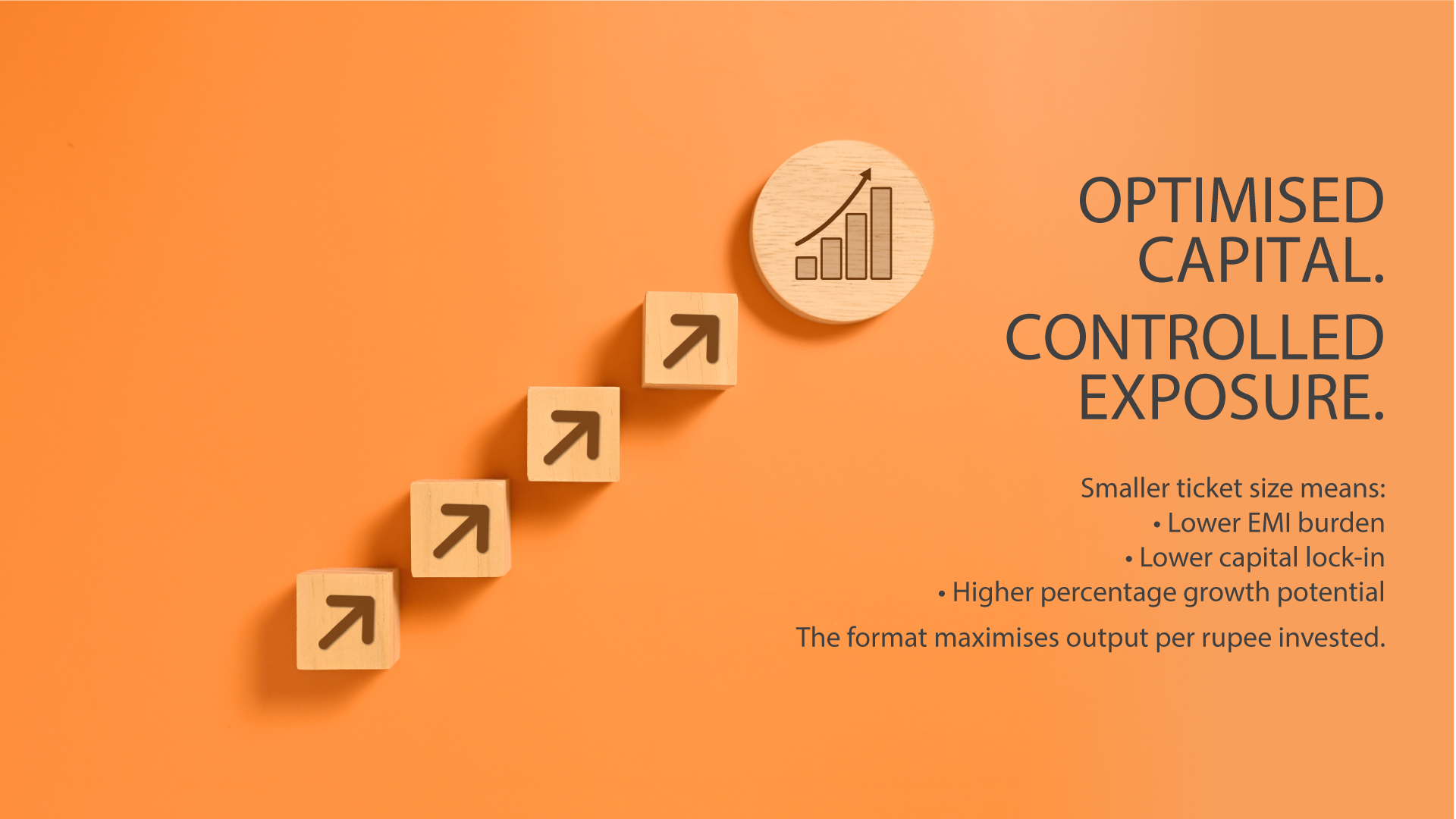 OPTIMISED CAPITAL.

CONTROLLED EXPOSURE.

Smaller ticket size means:
• Lower EMI burden
• Lower capital lock-in
• Higher percentage growth potential

The format maximises output per rupee invested.